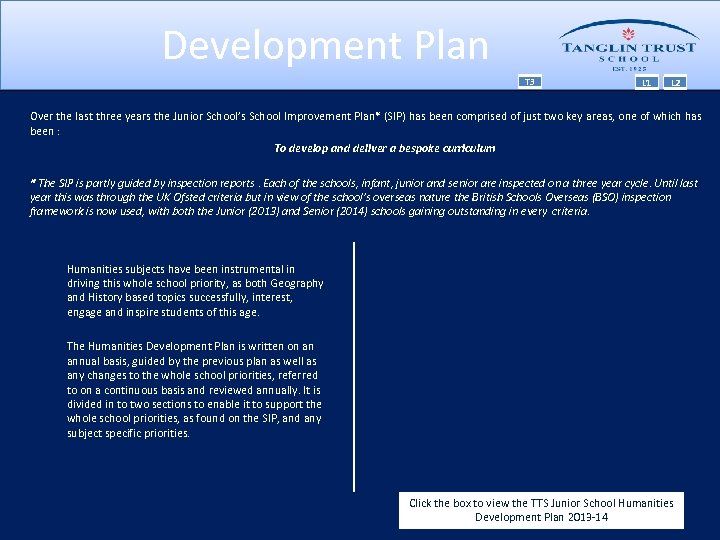 Development Plan

TANGLIN TRUST SCHOOL
EST. 1925

T3

L1 L2

Over the last three years the Junior School's School Improvement Plan* (SIP) has been comprised of just two key areas, one of which has been :

To develop and deliver a bespoke curriculum

* The SIP is partly guided by inspection reports . Each of the schools, infant, junior and senior are inspected on a three year cycle. Until last year this was through the UK Ofsted criteria but in view of the school's overseas nature the British Schools Overseas (BSO) inspection framework is now used, with both the Junior (2013) and Senior (2014) schools gaining outstanding in every criteria.

Humanities subjects have been instrumental in driving this whole school priority, as both Geography and History based topics successfully, interest, engage and inspire students of this age.

The Humanities Development Plan is written on an annual basis, guided by the previous plan as well as any changes to the whole school priorities, referred to on a continuous basis and reviewed annually. It is divided in to two sections to enable it to support the whole school priorities, as found on the SIP, and any subject specific priorities.

Click the box to view the TTS Junior School Humanities Development Plan 2013-14